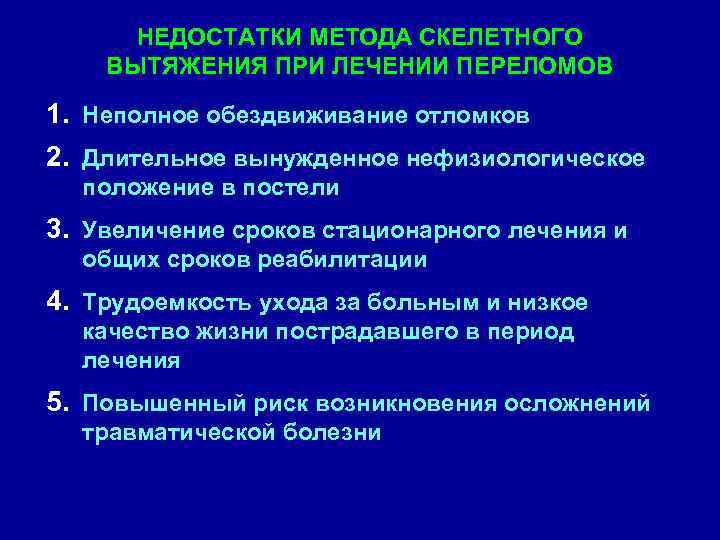 НЕДОСТАТКИ МЕТОДА СКЕЛЕТНОГО ВЫТЯЖЕНИЯ ПРИ ЛЕЧЕНИИ ПЕРЕЛОМОВ

1. Неполное обездвиживание отломков

2. Длительное вынужденное нефизиологическое положение в постели

3. Увеличение сроков стационарного лечения и общих сроков реабилитации

4. Трудоемкость ухода за больным и низкое качество жизни пострадавшего в период лечения

5. Повышенный риск возникновения осложнений травматической болезни